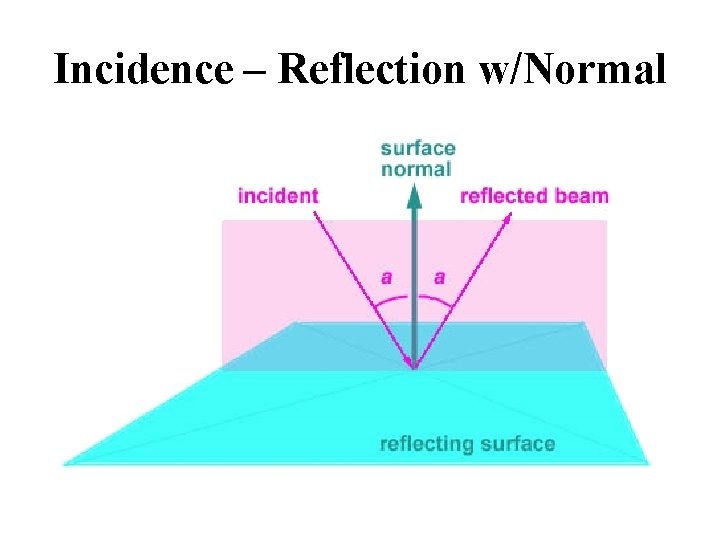 Incidence – Reflection w/Normal

surface normal

incident

reflected beam

a

a

reflecting surface